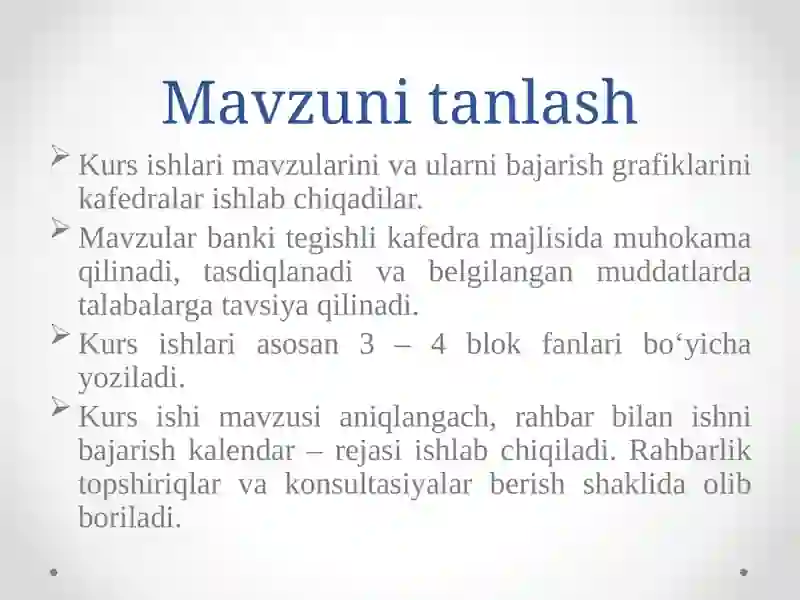 Mavzuni tanlash

➢ Kurs ishlari mavzularini va ularni bajarish grafiklarini kafedralar ishlab chiqadilar.

➢ Mavzular banki tegishli kafedra majlisida muhokama qilinadi, tasdiqlanadi va belgilangan muddatlarda talabalarga tavsiya qilinadi.

➢ Kurs ishlari asosan 3 – 4 blok fanlari bo‘yicha yoziladi.

➢ Kurs ishi mavzusi aniqlangach, rahbar bilan ishni bajarish kalendar – rejasi ishlab chiqiladi. Rahbarlik topshiriqlar va konsultasiyalar berish shaklida olib boriladi.